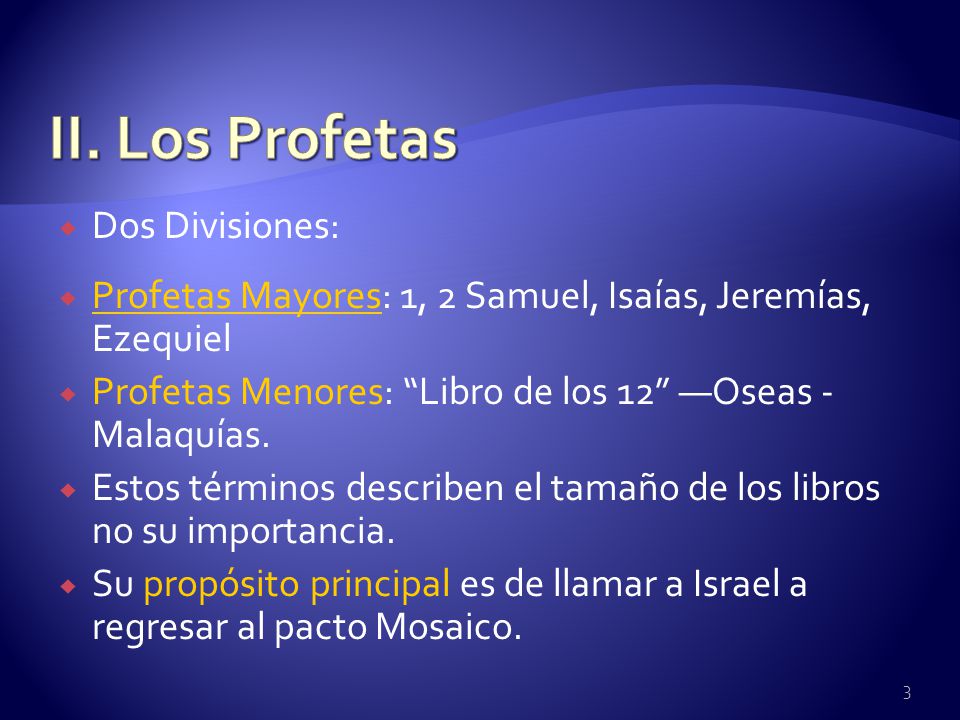 II. Los Profetas

Dos Divisiones:

Profetas Mayores: 1, 2 Samuel, Isaías, Jeremías, Ezequiel

Profetas Menores: “Libro de los 12” —Oseas - Malaquías.

Estos términos describen el tamaño de los libros no su importancia.

Su propósito principal es de llamar a Israel a regresar al pacto Mosaico.

3